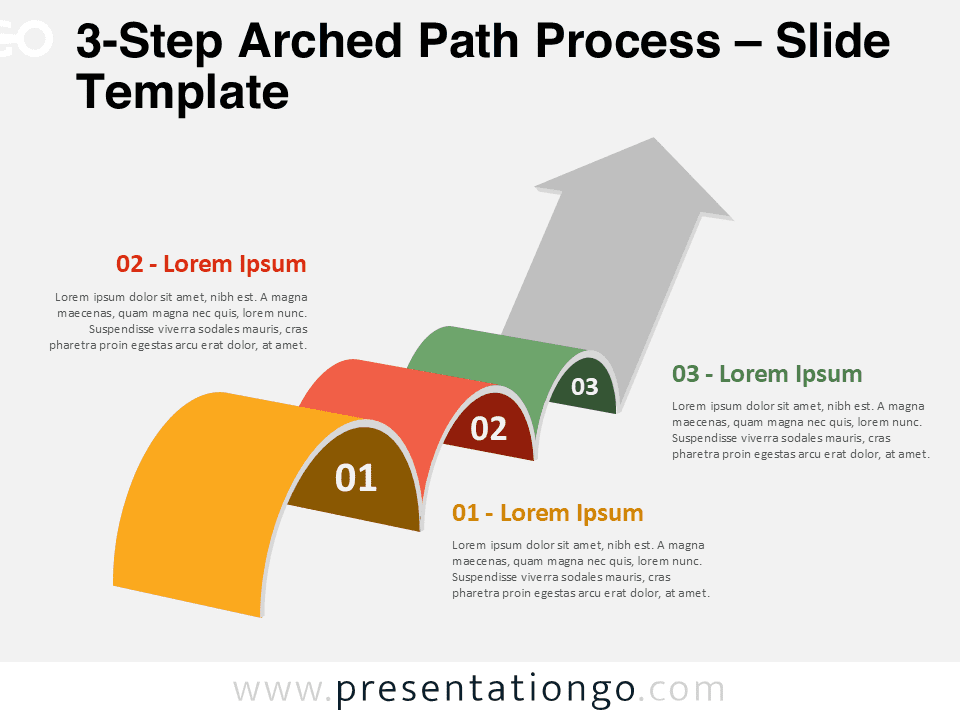 3-Step Arched Path Process – Slide Template

02 - Lorem Ipsum

Lorem ipsum dolor sit amet, nibh est. A magna maecenas, quam magna nec quis, lorem nunc. Suspendisse viverra sodales mauris, cras pharetra proin egestas arcu erat dolor, at amet.

03

02

01

03 - Lorem Ipsum

Lorem ipsum dolor sit amet, nibh est. A magna maecenas, quam magna nec quis, lorem nunc. Suspendisse viverra sodales mauris, cras pharetra proin egestas arcu erat dolor, at amet.

01 - Lorem Ipsum

Lorem ipsum dolor sit amet, nibh est. A magna maecenas, quam magna nec quis, lorem nunc. Suspendisse viverra sodales mauris, cras pharetra proin egestas arcu erat dolor, at amet.

www.presentationgo.com